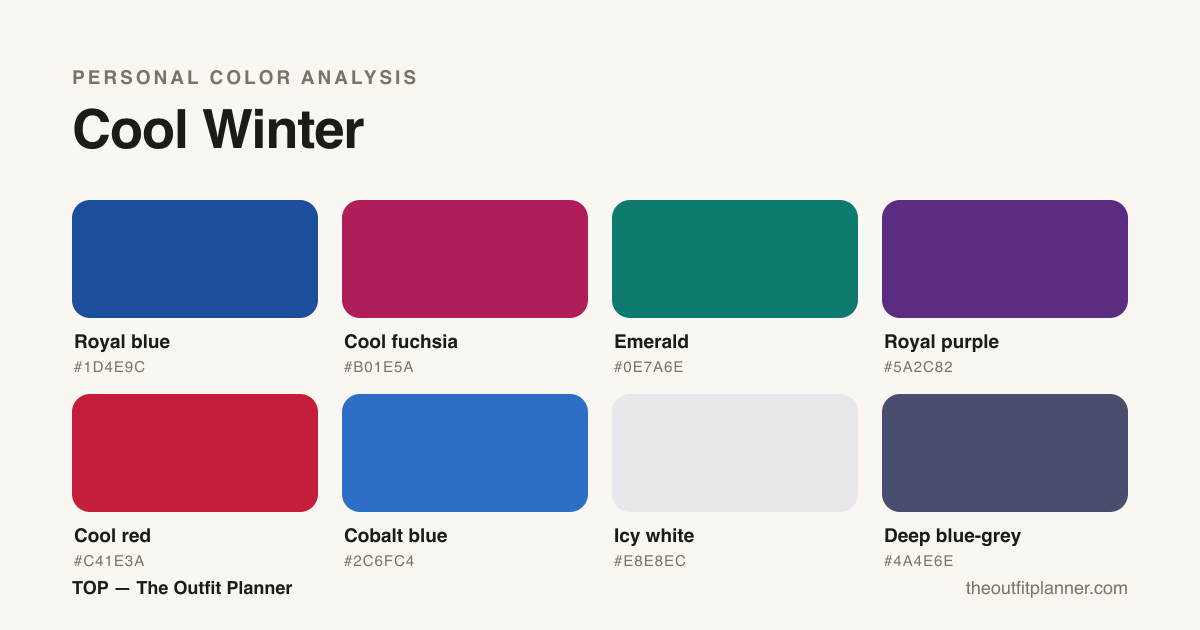 PERSONAL COLOR ANALYSIS

Cool Winter

Royal blue
#1D4E9C

Cool fuchsia
#B01E5A

Emerald
#0E7A6E

Royal purple
#5A2C82

Cool red
#C41E3A

Cobalt blue
#2C6FC4

Icy white
#E8E8EC

Deep blue-grey
#4A4E6E

TOP — The Outfit Planner

theoutfitplanner.com